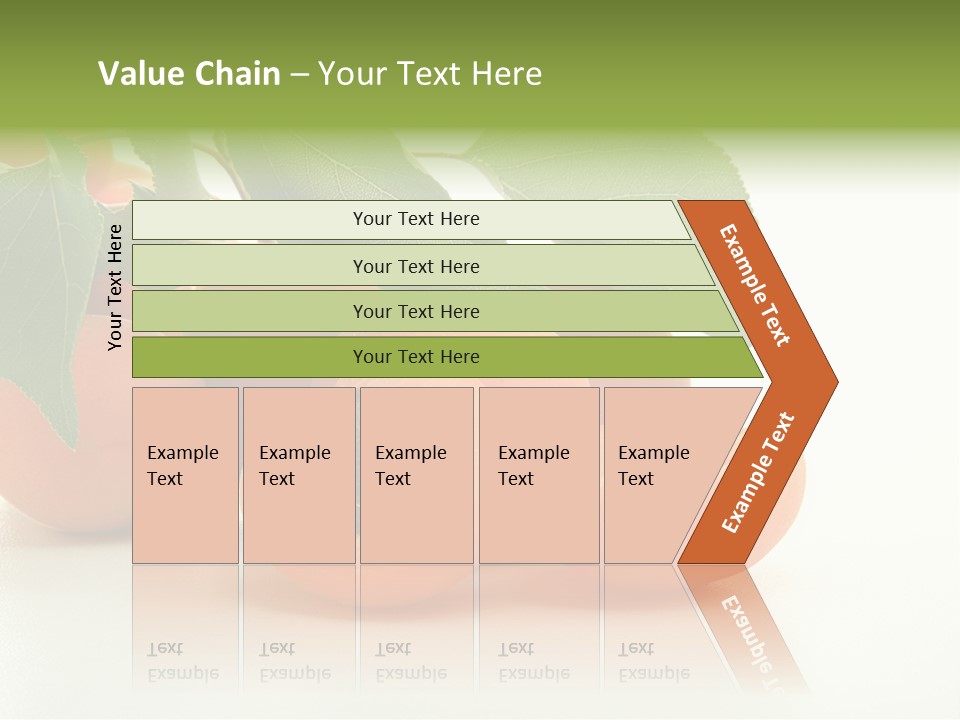 Value Chain – Your Text Here

Your Text Here

Your Text Here

Your Text Here

Your Text Here

Your Text Here

Example Text

Example Text

Example Text

Example Text

Example Text

Example Text

Example Text